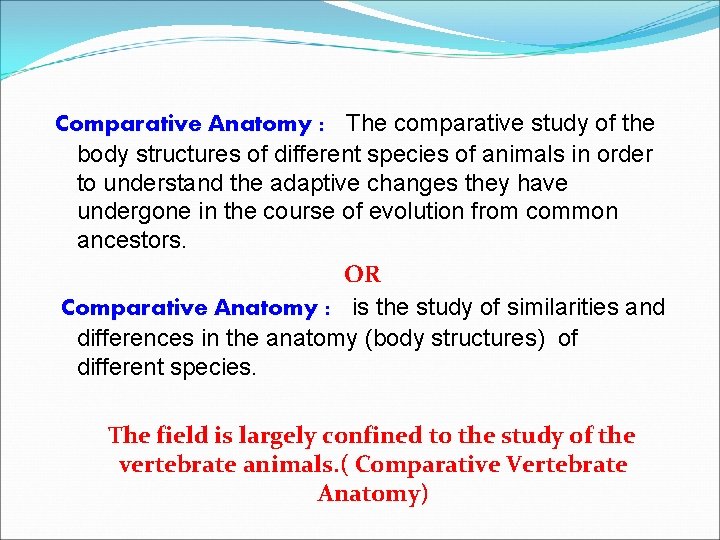 Comparative Anatomy : The comparative study of the body structures of different species of animals in order to understand the adaptive changes they have undergone in the course of evolution from common ancestors.

OR

Comparative Anatomy : is the study of similarities and differences in the anatomy (body structures) of different species.

The field is largely confined to the study of the vertebrate animals.( Comparative Vertebrate Anatomy)